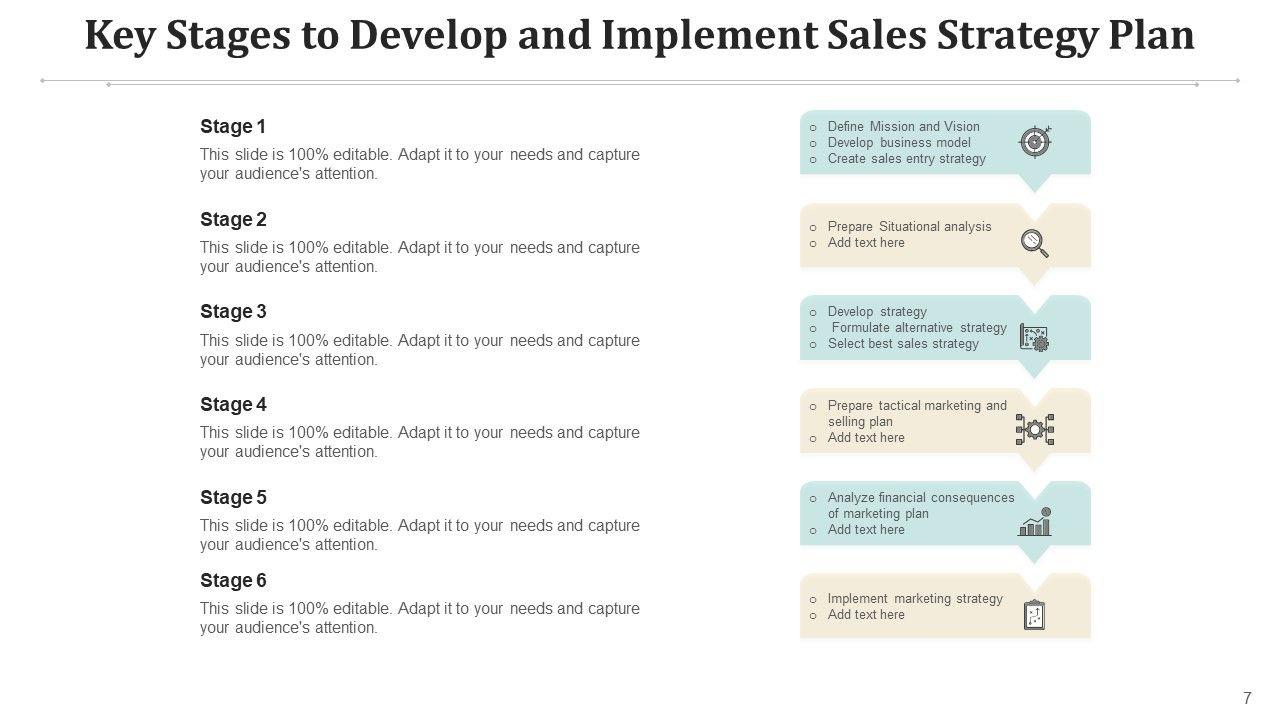 Key Stages to Develop and Implement Sales Strategy Plan

Stage 1
This slide is 100% editable. Adapt it to your needs and capture your audience's attention.

Stage 2
This slide is 100% editable. Adapt it to your needs and capture your audience's attention.

Stage 3
This slide is 100% editable. Adapt it to your needs and capture your audience's attention.

Stage 4
This slide is 100% editable. Adapt it to your needs and capture your audience's attention.

Stage 5
This slide is 100% editable. Adapt it to your needs and capture your audience's attention.

Stage 6
This slide is 100% editable. Adapt it to your needs and capture your audience's attention.

o Define Mission and Vision
o Develop business model
o Create sales entry strategy

o Prepare Situational analysis
o Add text here

o Develop strategy
o Formulate alternative strategy
o Select best sales strategy

o Prepare tactical marketing and selling plan
o Add text here

o Analyze financial consequences of marketing plan
o Add text here

o Implement marketing strategy
o Add text here

7